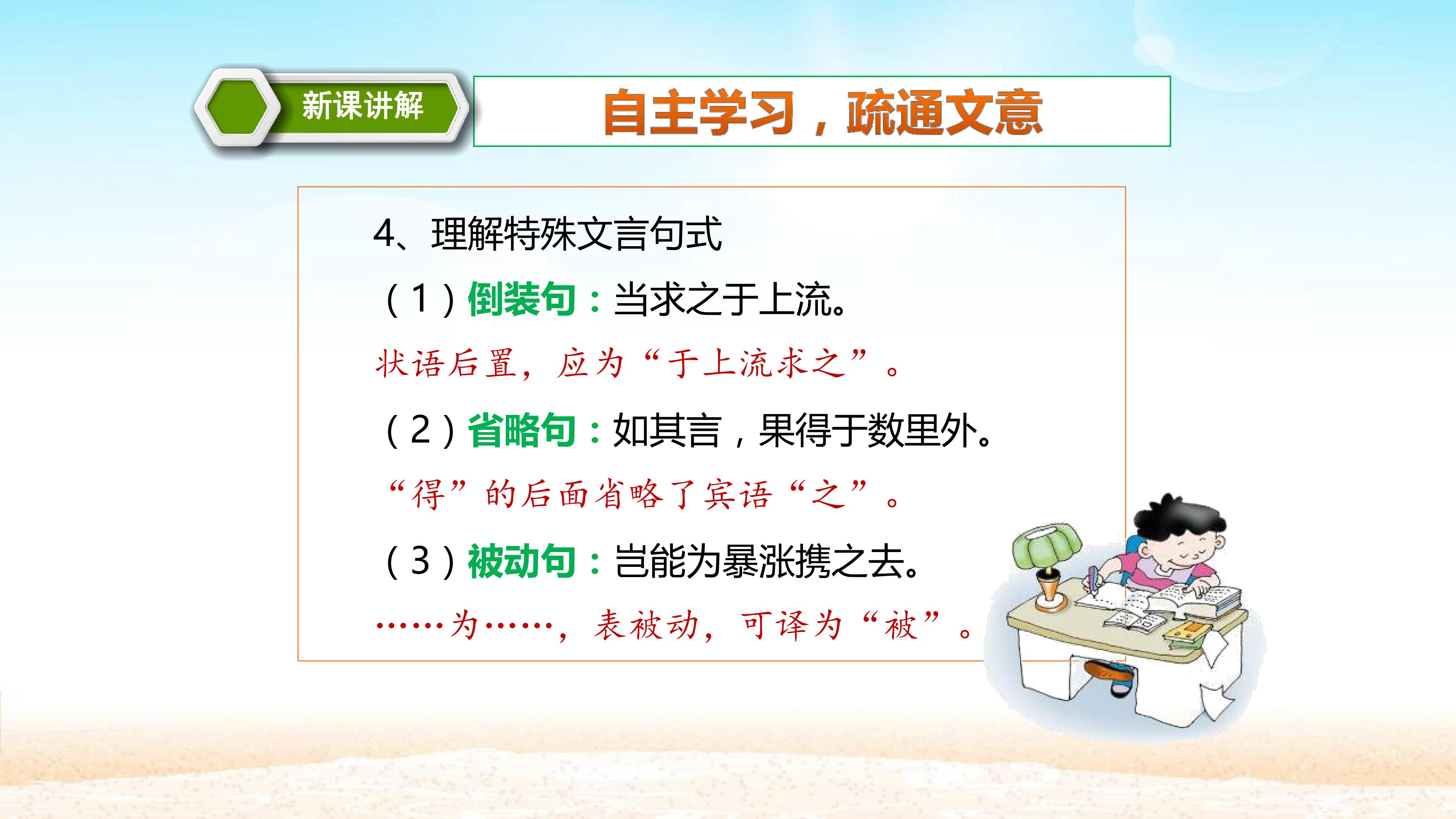 新课讲解

自主学习，疏通文意

4、理解特殊文言句式

(1)倒装句：当求之于上流。

状语后置，应为“于上流求之”。

(2)省略句：如其言，果得于数里外。

“得”的后面省略了宾语“之”。

(3)被动句：岂能为暴涨携之去。

……为……，表被动，可译为“被”。